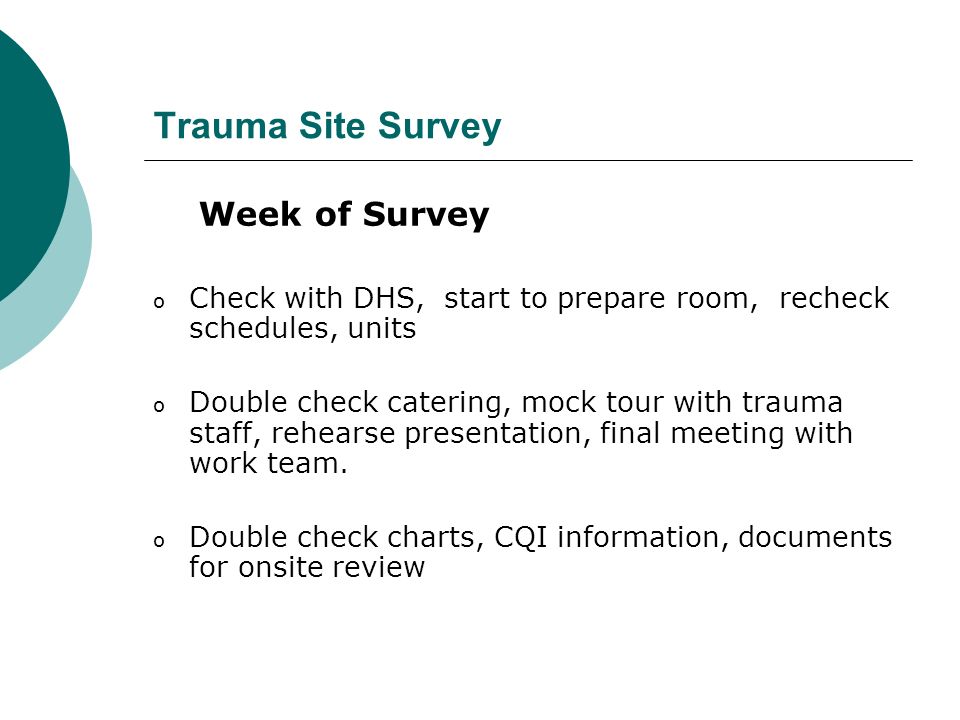 Trauma Site Survey

Week of Survey

o Check with DHS, start to prepare room, recheck schedules, units

o Double check catering, mock tour with trauma staff, rehearse presentation, final meeting with work team.

o Double check charts, CQI information, documents for onsite review